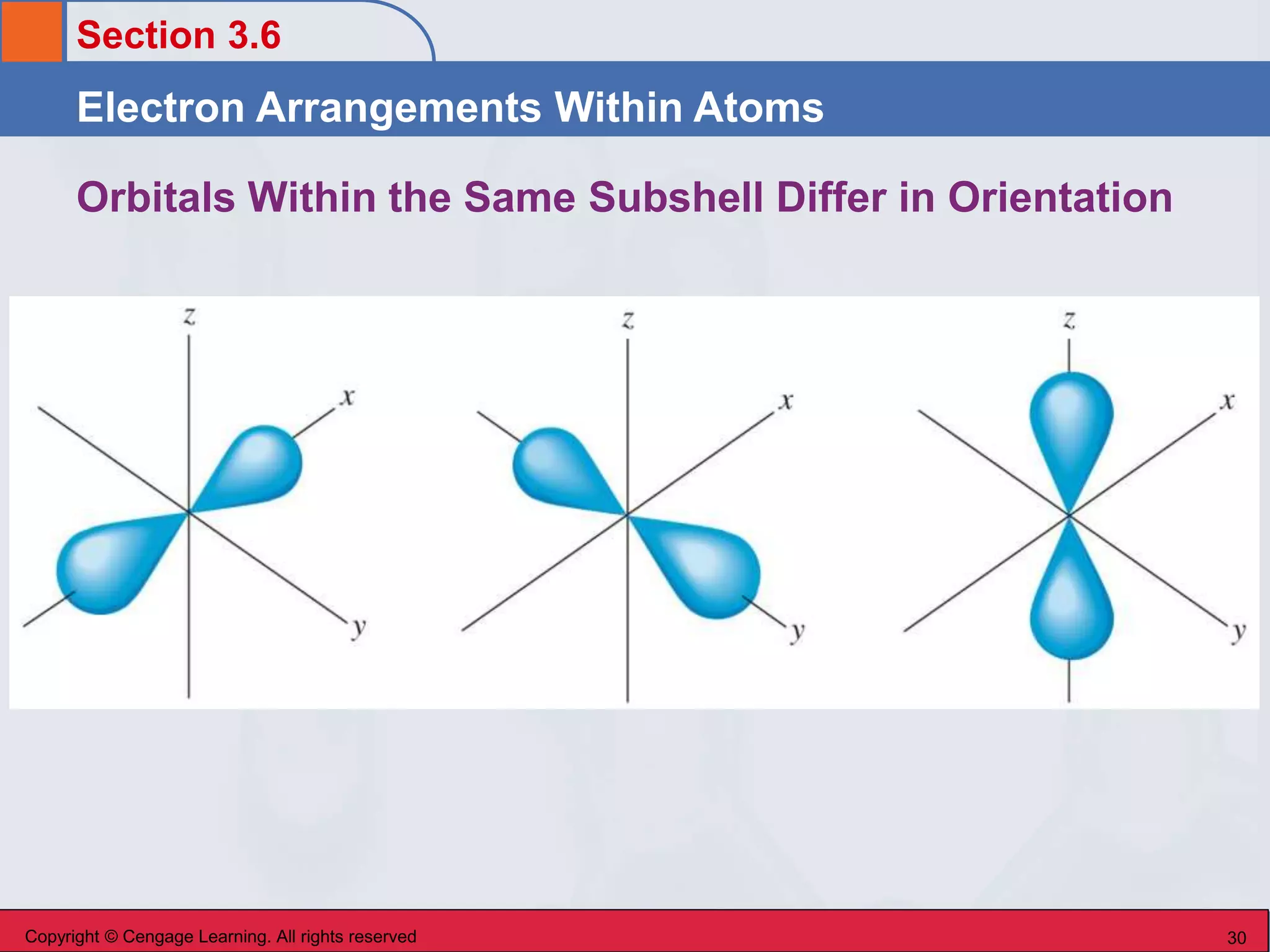 Section 3.6

Electron Arrangements Within Atoms

Orbitals Within the Same Subshell Differ in Orientation

z
x
y

z
x
y

z
x
y

Copyright © Cengage Learning. All rights reserved

30